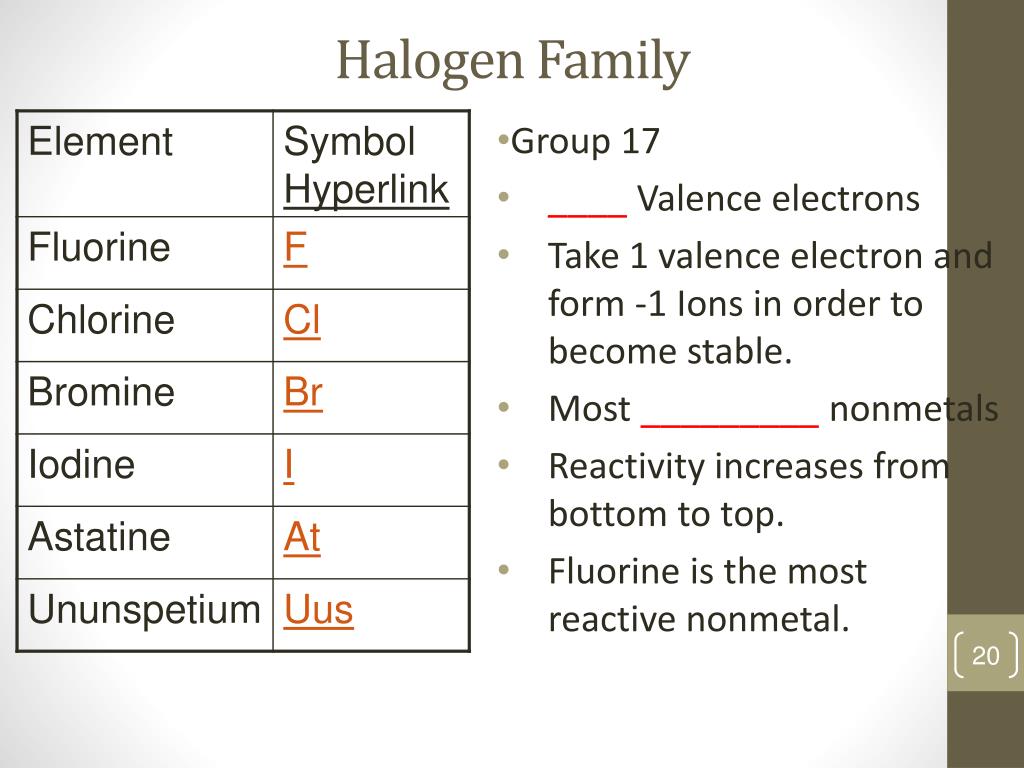 Halogen Family

| Element | Symbol Hyperlink |
|---|---|
| Fluorine | F |
| Chlorine | Cl |
| Bromine | Br |
| Iodine | I |
| Astatine | At |
| Ununspetium | Uus |

• Group 17
• ____ Valence electrons
• Take 1 valence electron and form -1 Ions in order to become stable.
• Most ____ nonmetals
• Reactivity increases from bottom to top.
• Fluorine is the most reactive nonmetal.

20